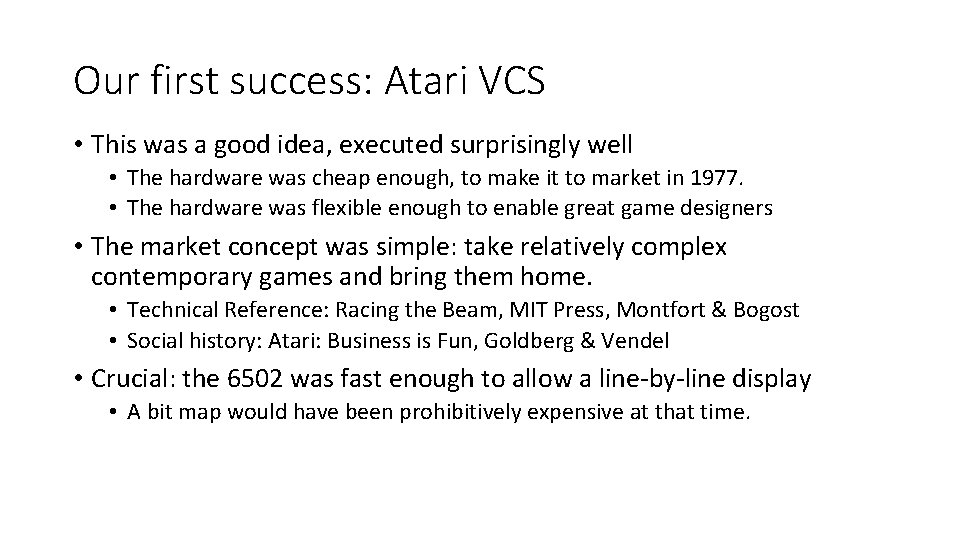 Our first success: Atari VCS

• This was a good idea, executed surprisingly well
  • The hardware was cheap enough, to make it to market in 1977.
  • The hardware was flexible enough to enable great game designers

• The market concept was simple: take relatively complex contemporary games and bring them home.
  • Technical Reference: Racing the Beam, MIT Press, Montfort & Bogost
  • Social history: Atari: Business is Fun, Goldberg & Vendel

• Crucial: the 6502 was fast enough to allow a line-by-line display
  • A bit map would have been prohibitively expensive at that time.